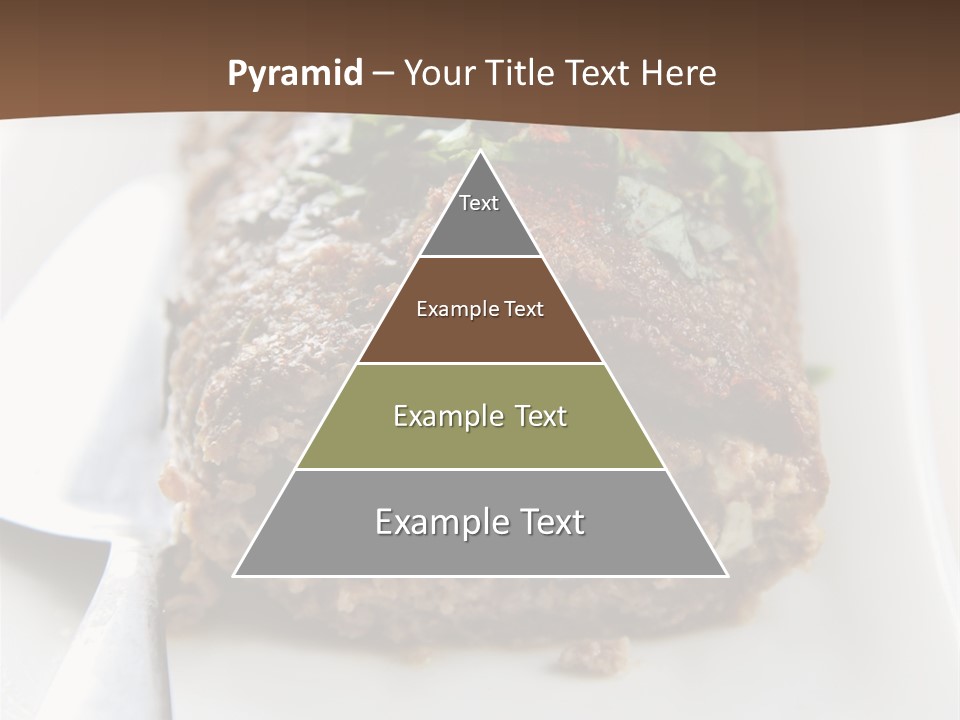 Pyramid – Your Title Text Here

Text

Example Text

Example Text

Example Text